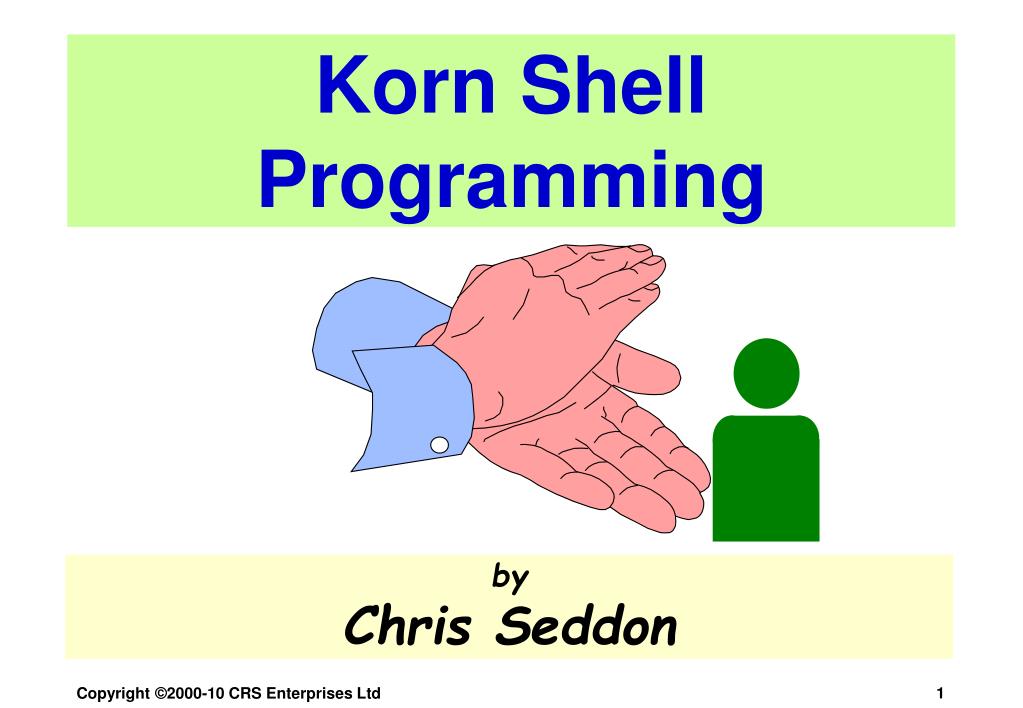 Korn Shell Programming

by

Chris Seddon

Copyright ©2000-10 CRS Enterprises Ltd

1